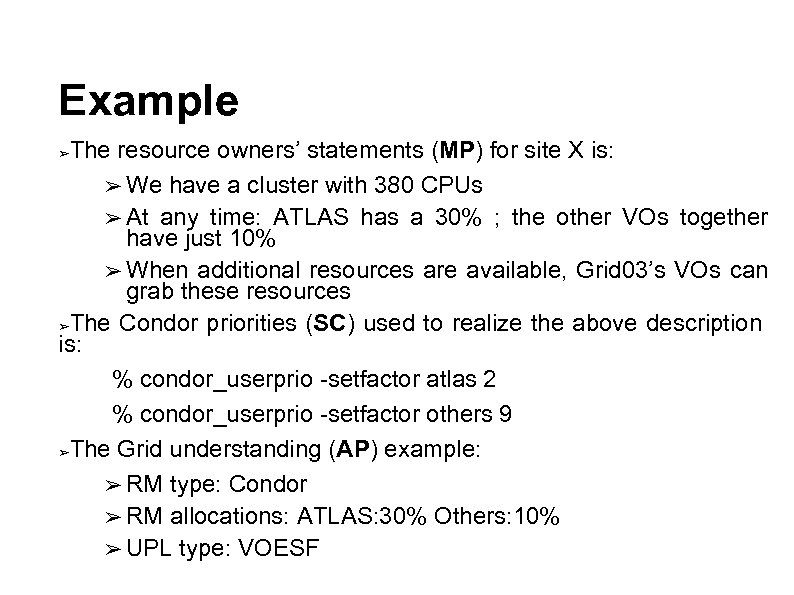 Example

➢The resource owners' statements (MP) for site X is:

➢ We have a cluster with 380 CPUs

➢ At any time: ATLAS has a 30% ; the other VOs together have just 10%

➢ When additional resources are available, Grid03's VOs can grab these resources

➢The Condor priorities (SC) used to realize the above description is:

% condor_userprio -setfactor atlas 2

% condor_userprio -setfactor others 9

➢The Grid understanding (AP) example:

➢ RM type: Condor

➢ RM allocations: ATLAS:30% Others:10%

➢ UPL type: VOESF